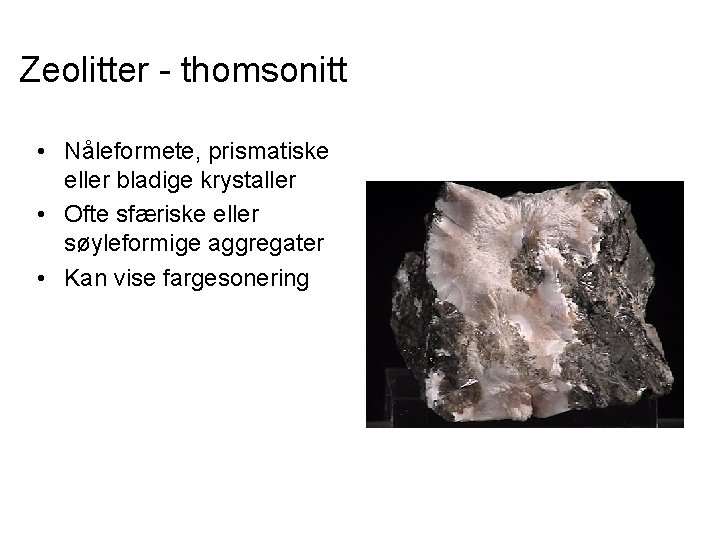 Zeolitter - thomsonitt

• Nåleformete, prismatiske eller bladige krystaller
• Ofte sfæriske eller søyleformige aggregater
• Kan vise fargesonering